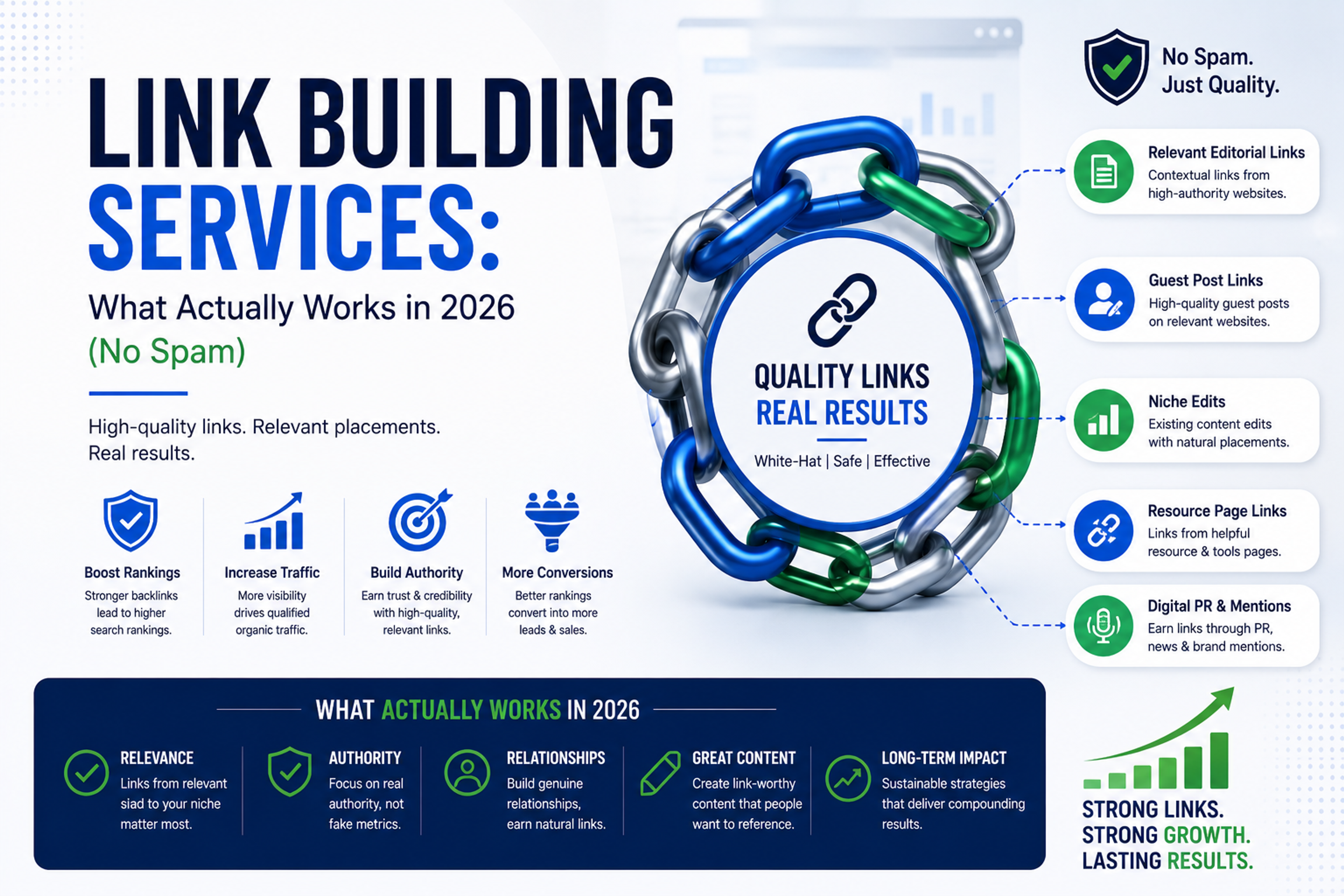 LINK BUILDING SERVICES:

What Actually Works in 2026
(No Spam)

High-quality links. Relevant placements.
Real results.

Boost Rankings
Stronger backlinks lead to higher search rankings.

Increase Traffic
More visibility drives qualified organic traffic.

Build Authority
Earn trust & credibility with high-quality, relevant links.

More Conversions
Better rankings convert into more leads & sales.

QUALITY LINKS
REAL RESULTS
White-Hat | Safe | Effective

No Spam.
Just Quality.

Relevant Editorial Links
Contextual links from high-authority websites.

Guest Post Links
High-quality guest posts on relevant websites.

Niche Edits
Existing content edits with natural placements.

Resource Page Links
Links from helpful resource & tools pages.

Digital PR & Mentions
Earn links through PR, news & brand mentions.

WHAT ACTUALLY WORKS IN 2026

RELEVANCE
Links from relevant siad to your niche matter most.

AUTHORITY
Focus on real authority, not fake metrics.

RELATIONSHIPS
Build genuine relationships, earn natural links.

GREAT CONTENT
Create link-worthy content that people want to reference.

LONG-TERM IMPACT
Sustainable strategies that deliver compounding results.

STRONG LINKS.
STRONG GROWTH.
LASTING RESULTS.